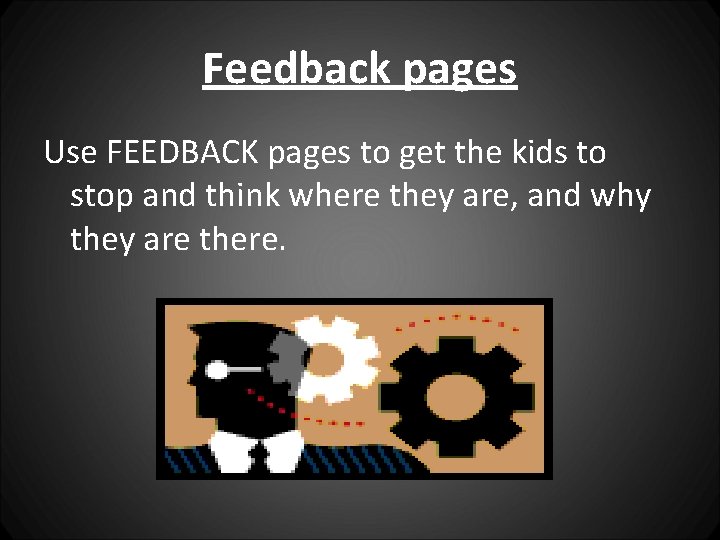 Feedback pages

Use FEEDBACK pages to get the kids to stop and think where they are, and why they are there.